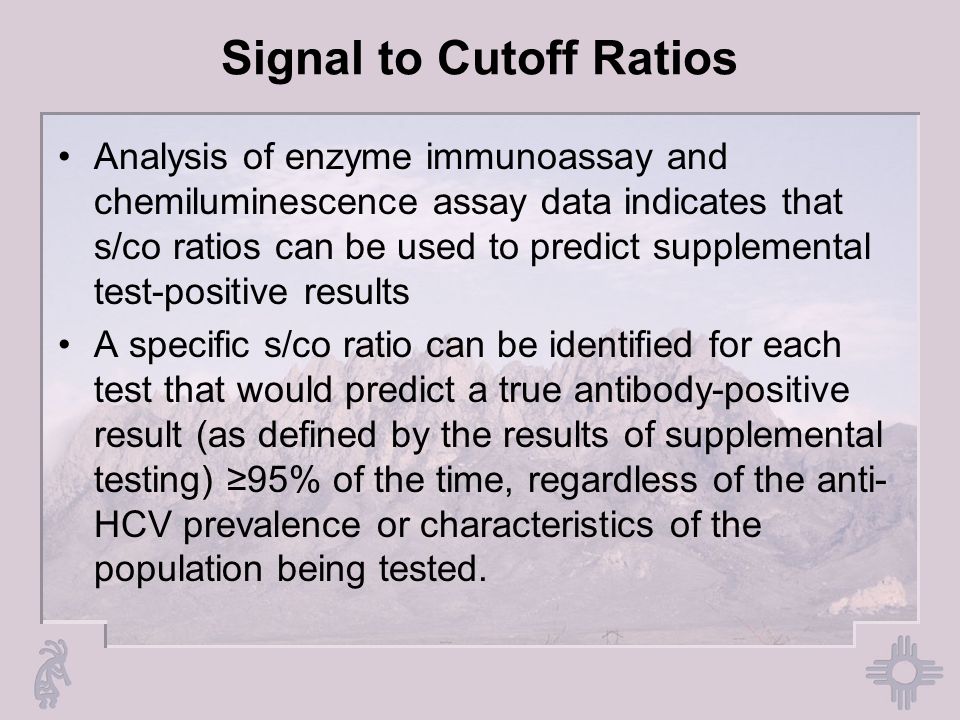 Signal to Cutoff Ratios

• Analysis of enzyme immunoassay and chemiluminescence assay data indicates that s/co ratios can be used to predict supplemental test-positive results

• A specific s/co ratio can be identified for each test that would predict a true antibody-positive result (as defined by the results of supplemental testing) ≥95% of the time, regardless of the anti-HCV prevalence or characteristics of the population being tested.